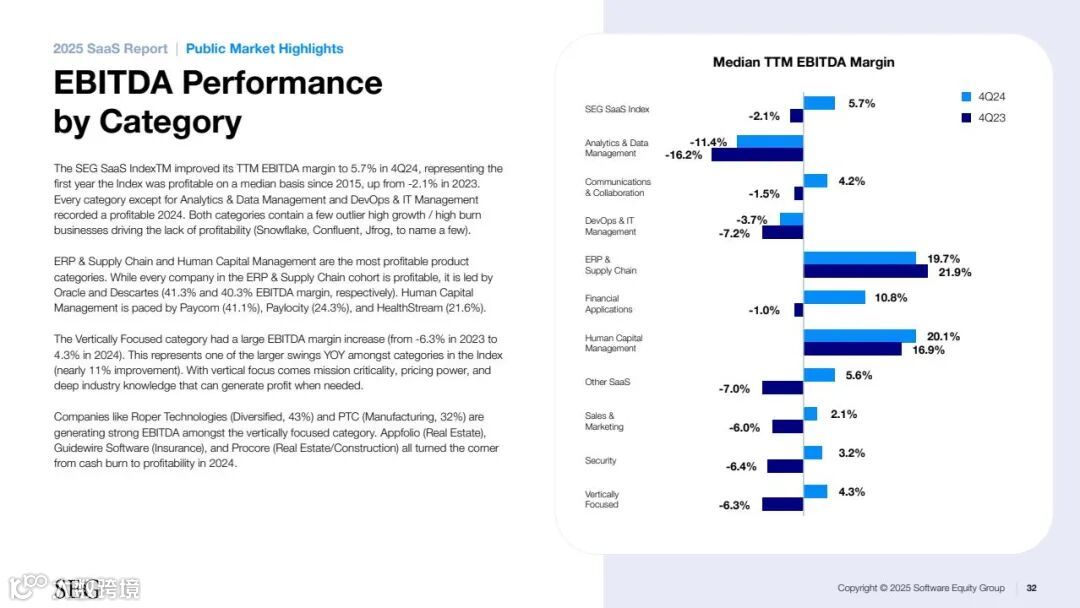 2025 SaaS Report | Public Market Highlights

EBITDA Performance by Category

The SEG SaaS IndexTM improved its TTM EBITDA margin to 5.7% in 4Q24, representing the first year the Index was profitable on a median basis since 2015, up from -2.1% in 2023. Every category except for Analytics & Data Management and DevOps & IT Management recorded a profitable 2024. Both categories contain a few outlier high growth / high burn businesses driving the lack of profitability (Snowflake, Confluent, Jfrog, to name a few).

ERP & Supply Chain and Human Capital Management are the most profitable product categories. While every company in the ERP & Supply Chain cohort is profitable, it is led by Oracle and Descartes (41.3% and 40.3% EBITDA margin, respectively). Human Capital Management is paced by Paycom (41.1%), Paylocity (24.3%), and HealthStream (21.6%).

The Vertically Focused category had a large EBITDA margin increase (from -6.3% in 2023 to 4.3% in 2024). This represents one of the larger swings YOY amongst categories in the Index (nearly 11% improvement). With vertical focus comes mission criticality, pricing power, and deep industry knowledge that can generate profit when needed.

Companies like Roper Technologies (Diversified, 43%) and PTC (Manufacturing, 32%) are generating strong EBITDA amongst the vertically focused category. Appfolio (Real Estate), Guidewire Software (Insurance), and Procore (Real Estate/Construction) all turned the corner from cash burn to profitability in 2024.

Median TTM EBITDA Margin

4Q24
4Q23

SEG SaaS Index 5.7% -2.1%
Analytics & Data Management -11.4% -16.2%
Communications & Collaboration 4.2% -1.5%
DevOps & IT Management -3.7% -7.2%
ERP & Supply Chain 19.7% 21.9%
Financial Applications 10.8% -1.0%
Human Capital Management 20.1% 16.9%
Other SaaS 5.6% -7.0%
Sales & Marketing 2.1% -6.0%
Security 3.2% -6.4%
Vertically Focused 4.3% -6.3%

SEG

Copyright © 2025 Software Equity Group | 32